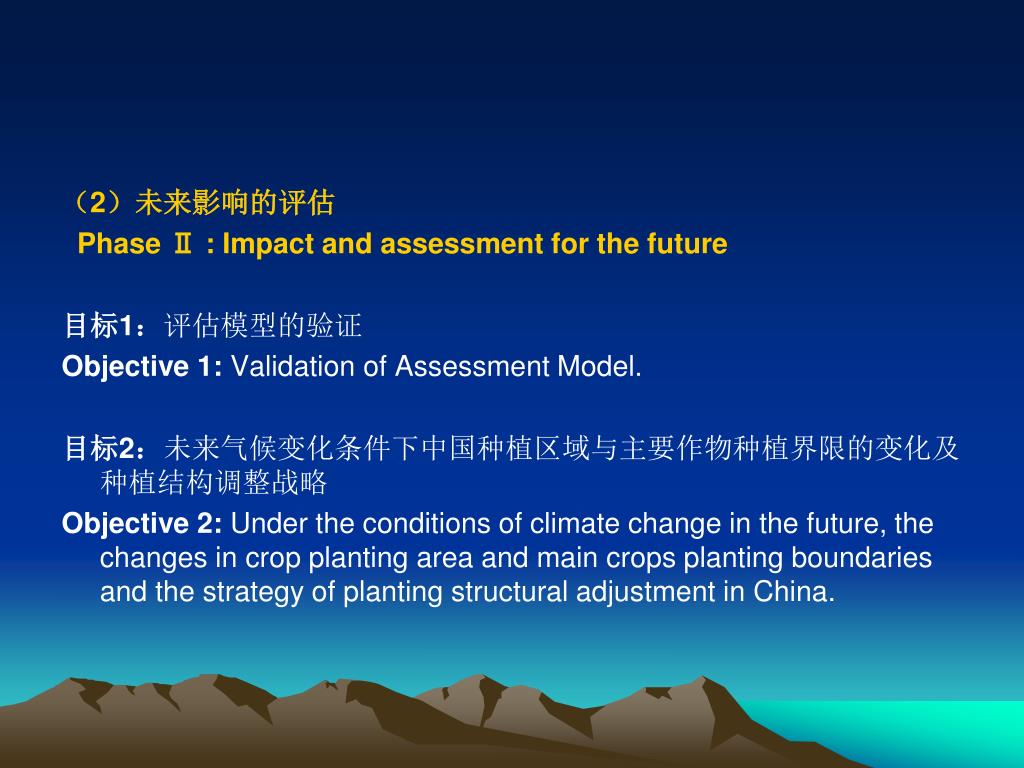 （2）未来影响的评估
Phase Ⅱ : Impact and assessment for the future

目标1：评估模型的验证
Objective 1: Validation of Assessment Model.

目标2：未来气候变化条件下中国种植区域与主要作物种植界限的变化及种植结构调整战略
Objective 2: Under the conditions of climate change in the future, the changes in crop planting area and main crops planting boundaries and the strategy of planting structural adjustment in China.